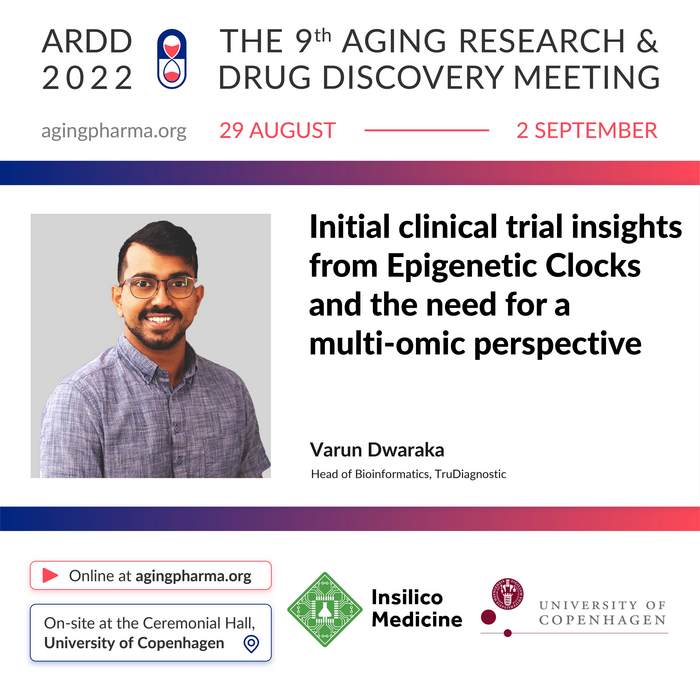 ARDD 2022

THE 9th AGING RESEARCH & DRUG DISCOVERY MEETING

agingpharma.org

29 AUGUST — 2 SEPTEMBER

Initial clinical trial insights from Epigenetic Clocks and the need for a multi-omic perspective

Varun Dwaraka

Head of Bioinformatics, TruDiagnostic

Online at agingpharma.org

On-site at the Ceremonial Hall, University of Copenhagen

Insilico Medicine

UNIVERSITY OF COPENHAGEN